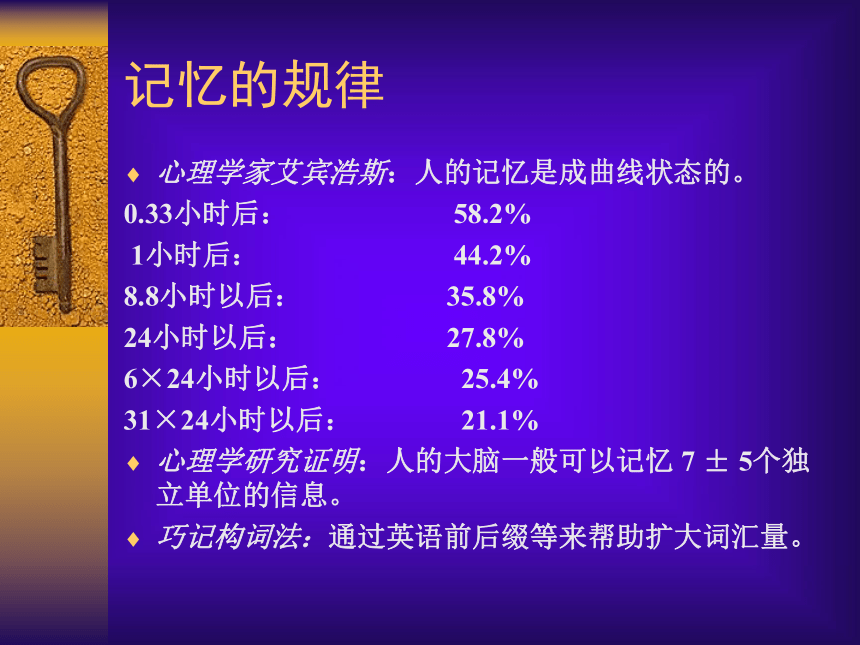 记忆的规律

♦ 心理学家艾宾浩斯：人的记忆是成曲线状态的。

0.33小时后： 58.2%

1小时后： 44.2%

8.8小时以后： 35.8%

24小时以后： 27.8%

6×24小时以后： 25.4%

31×24小时以后： 21.1%

♦ 心理学研究证明：人的大脑一般可以记忆 7 ± 5个独立单位的信息。

♦ 巧记构词法：通过英语前后缀等来帮助扩大词汇量。